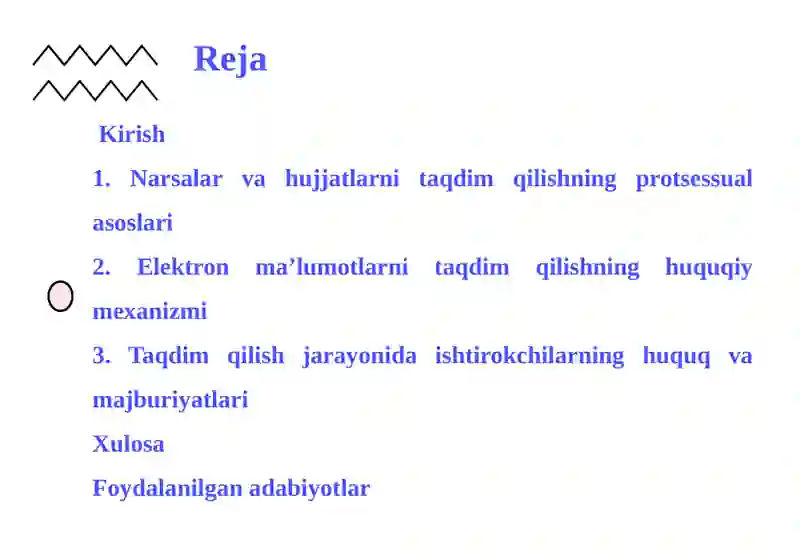 Reja

Kirish

1. Narsalar va hujjatlarni taqdim qilishning protsessual asoslari

2. Elektron ma’lumotlarni taqdim qilishning huquqiy mexanizmi

3. Taqdim qilish jarayonida ishtirokchilarning huquq va majburiyatlari

Xulosa

Foydalanilgan adabiyotlar